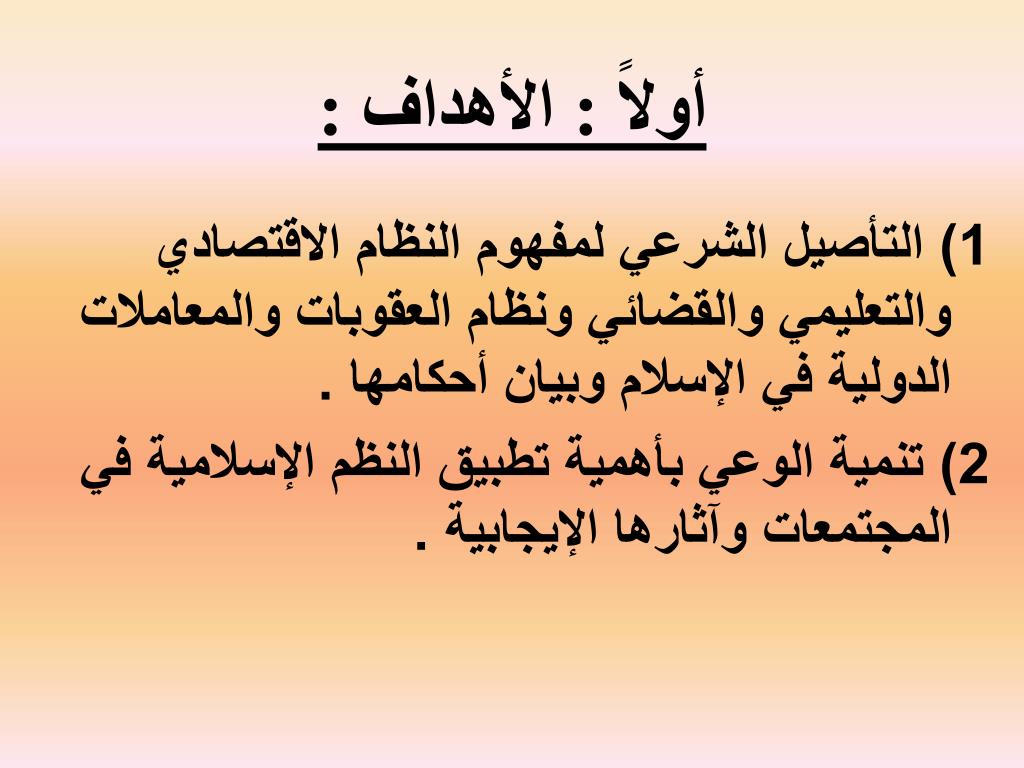 أولاً : الأهداف :

1) التأصيل الشرعي لمفهوم النظام الاقتصادي والتعليمي والقضائي ونظام العقوبات والمعاملات الدولية في الإسلام وبيان أحكامها .

2) تنمية الوعي بأهمية تطبيق النظم الإسلامية في المجتمعات وآثارها الإيجابية .